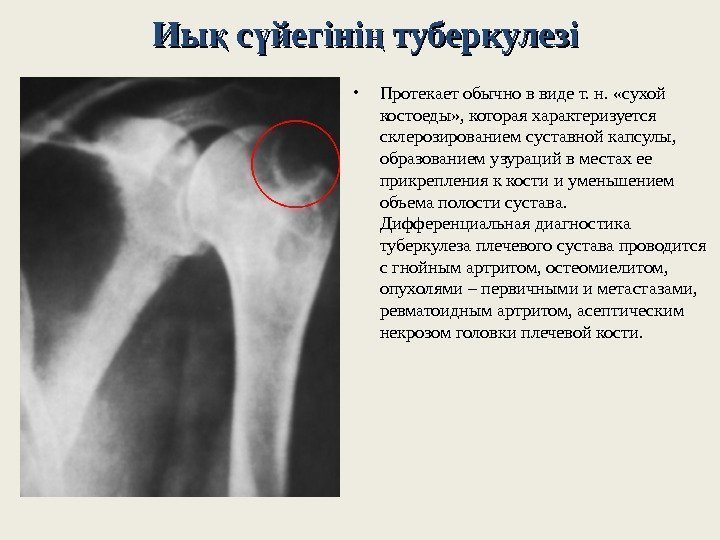 Иық сүйегінің туберкулезі

• Протекает обычно в виде т. н. «сухой костоеды», которая характеризуется склерозированием суставной капсулы, образованием узураций в местах ее прикрепления к кости и уменьшением объема полости сустава. Дифференциальная диагностика туберкулеза плечевого сустава проводится с гнойным артритом, остеомиелитом, опухолями – первичными и метастазами, ревматоидным артритом, асептическим некрозом головки плечевой кости.